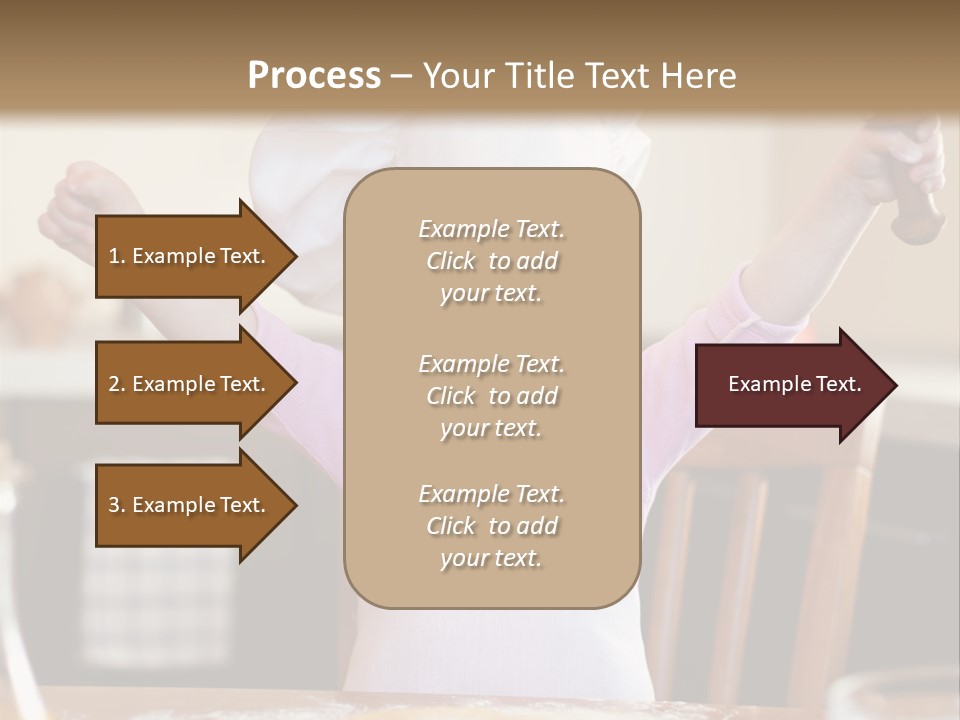 Process – Your Title Text Here

1. Example Text.

2. Example Text.

3. Example Text.

Example Text. Click to add your text.

Example Text. Click to add your text.

Example Text. Click to add your text.

Example Text.